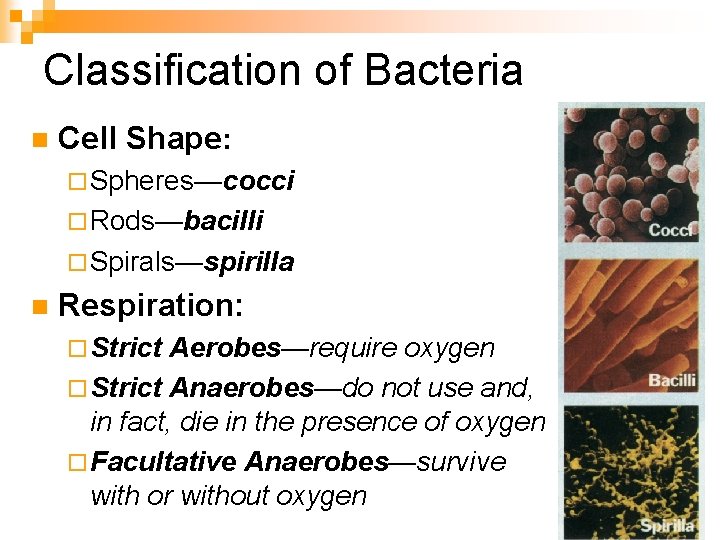 Classification of Bacteria

Cell Shape:

Spheres—cocci

Rods—bacilli

Spirals—spirilla

Respiration:

Strict Aerobes—require oxygen

Strict Anaerobes—do not use and, in fact, die in the presence of oxygen

Facultative Anaerobes—survive with or without oxygen

Cocci

Bacilli

Spirilla